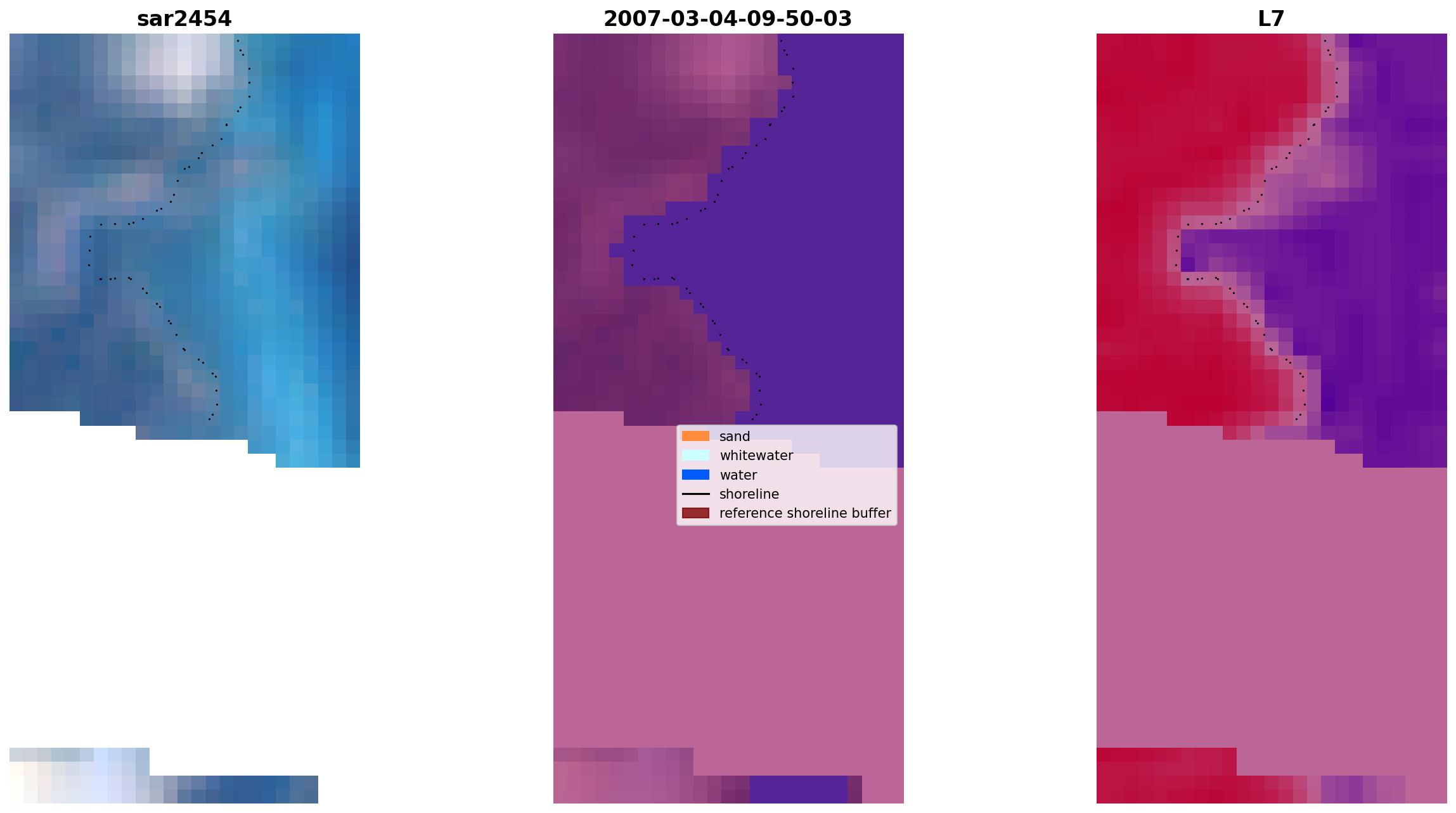 sar2454

2007-03-04-09-50-03

L7

sand
whitewater
water
shoreline
reference shoreline buffer